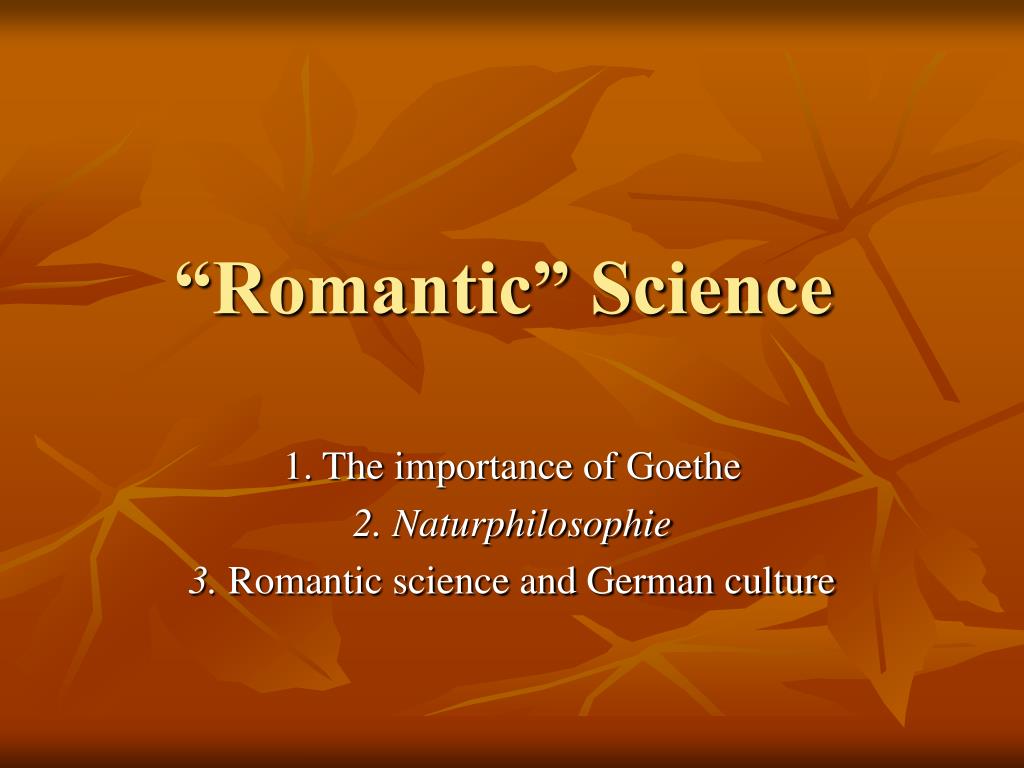 “Romantic” Science

1. The importance of Goethe
2. Naturphilosophie
3. Romantic science and German culture